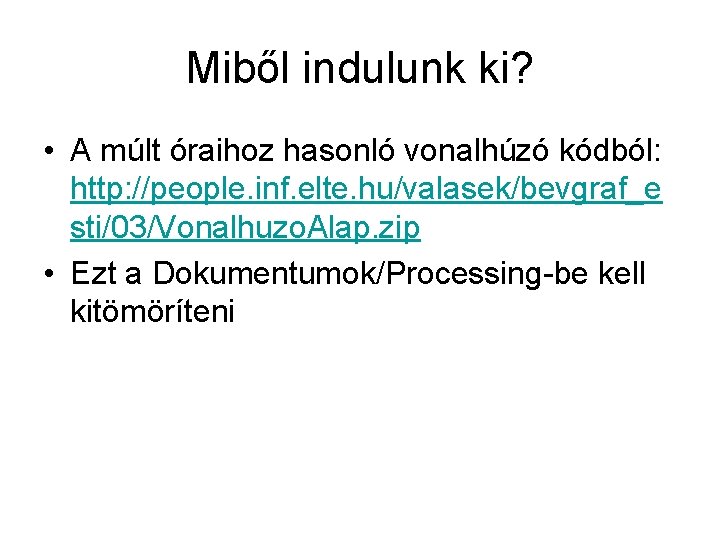 Miből indulunk ki?

• A múlt óraihoz hasonló vonalhúzó kódból: http://people.inf.elte.hu/valasek/bevgraf_esti/03/VonalhuzoAlap.zip

• Ezt a Dokumentumok/Processing-be kell kitömöríteni